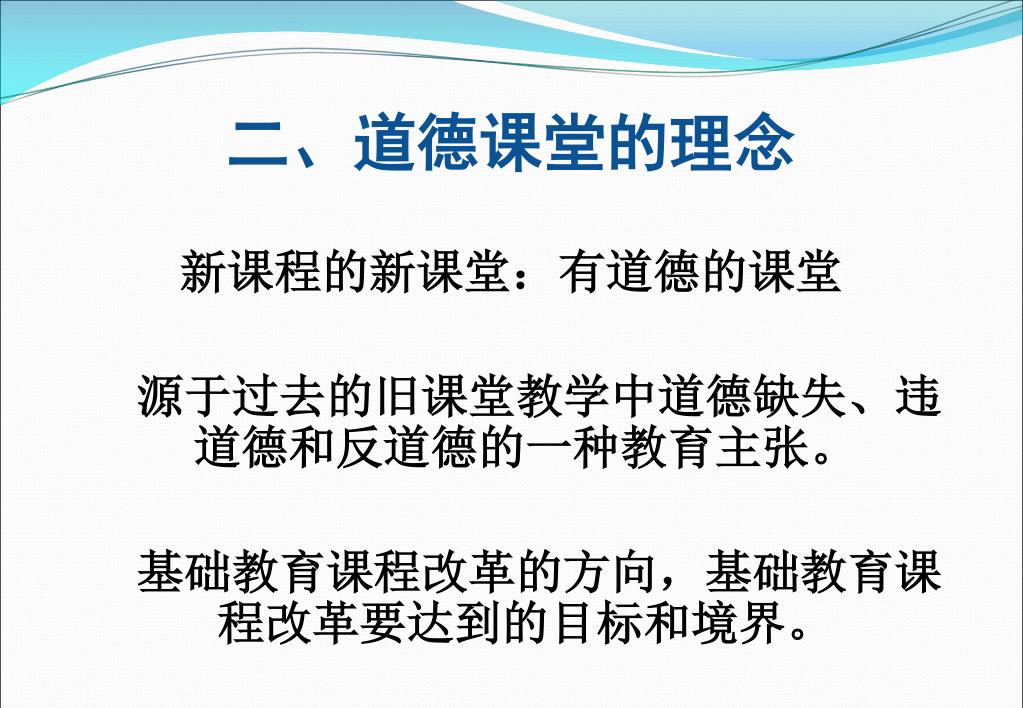 二、道德课堂的理念

新课程的新课堂：有道德的课堂

源于过去的旧课堂教学中道德缺失、违道德和反道德的一种教育主张。

基础教育课程改革的方向，基础教育课程改革要达到的目标和境界。